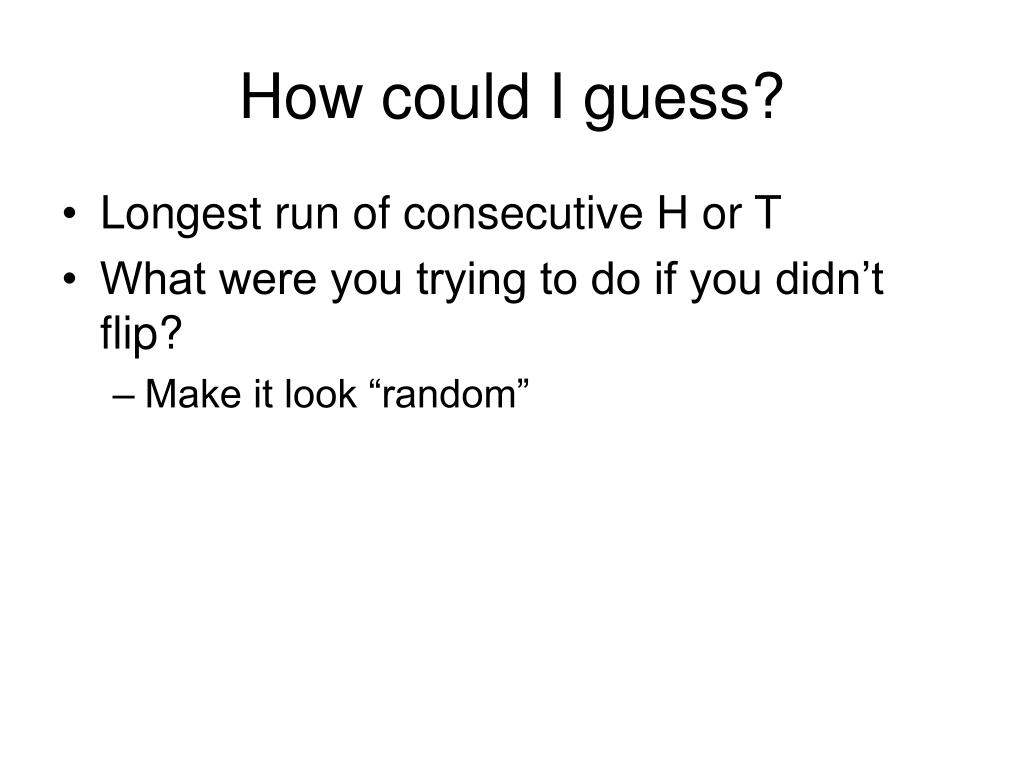 How could I guess?

• Longest run of consecutive H or T
• What were you trying to do if you didn’t flip?
– Make it look “random”